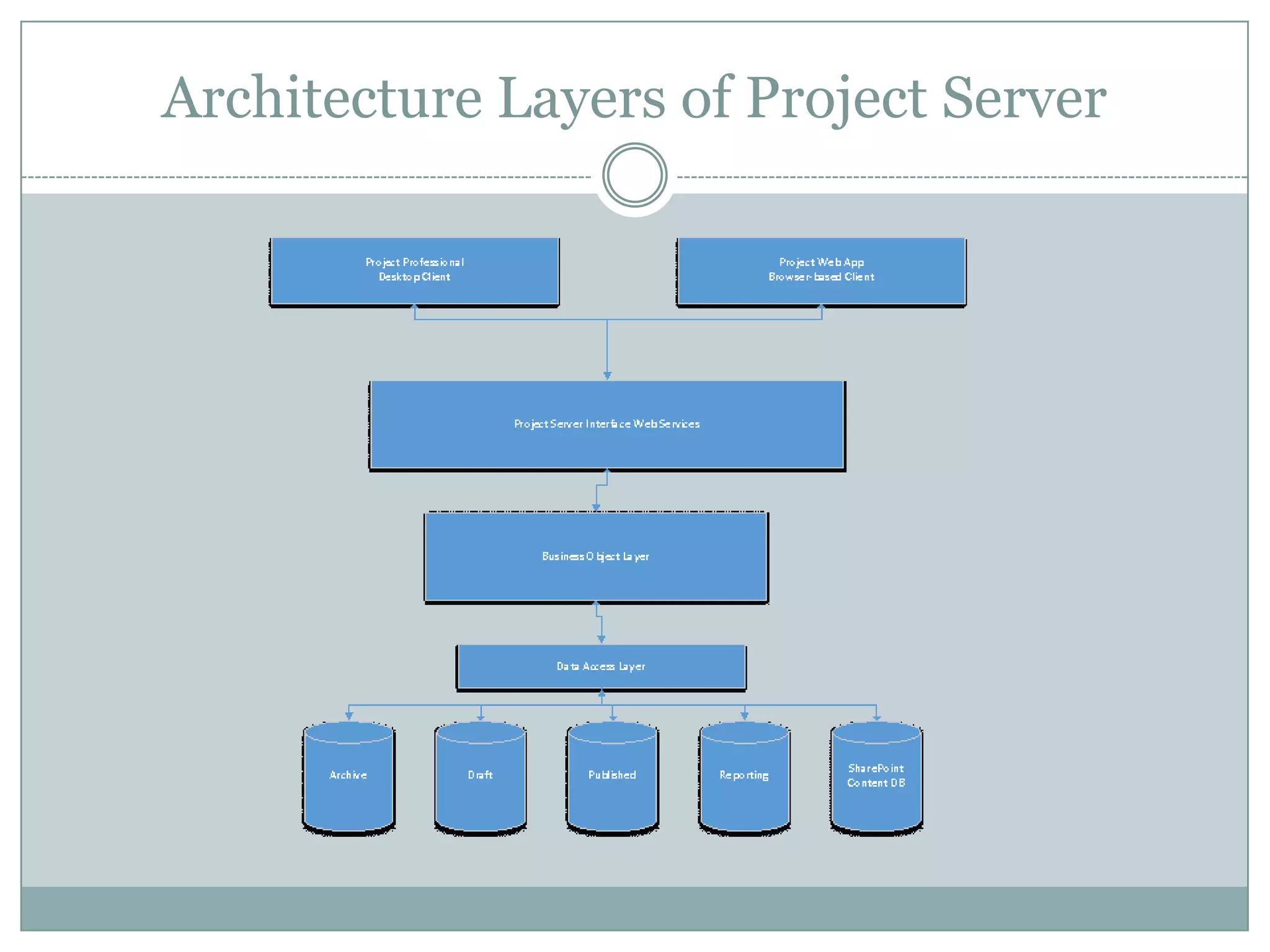 Architecture Layers of Project Server

Project Professional
Desktop Client

Project Web App
Browser-based Client

Project Server Interface Web Services

Business Object Layer

Data Access Layer

Archive

Draft

Published

Reporting

SharePoint
Content DB